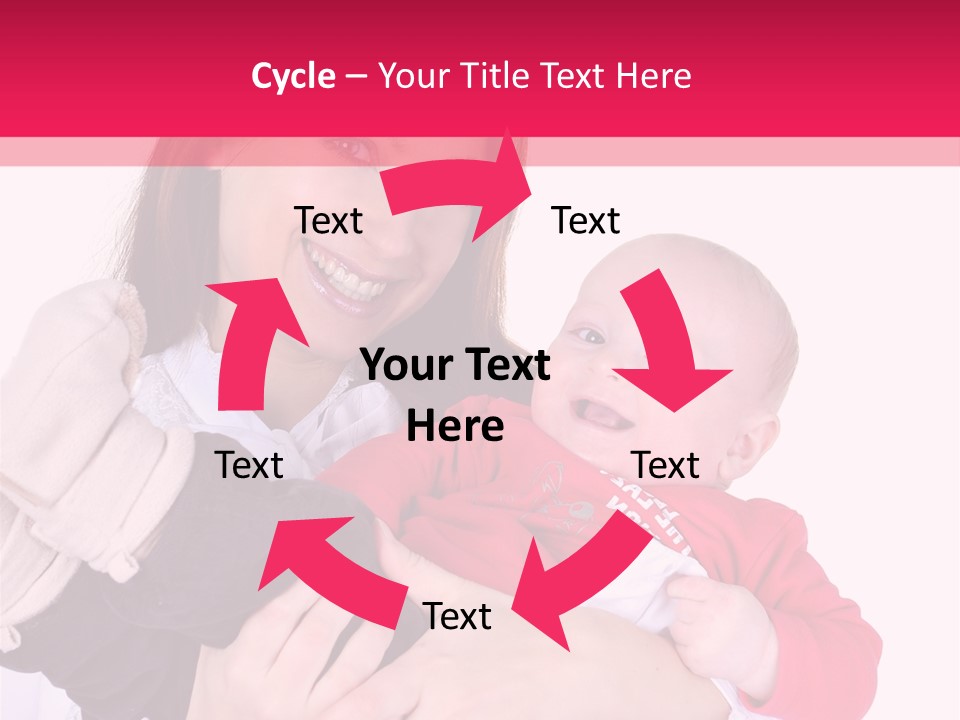 Cycle – Your Title Text Here

Text

Text

Your Text Here

Text

Text

Text